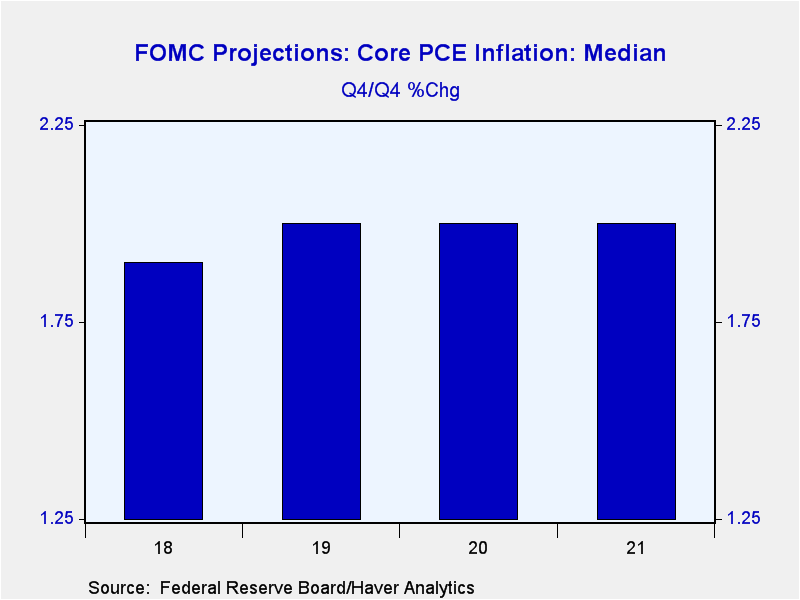 FOMC Projections: Core PCE Inflation: Median
Q4/Q4 %Chg

2.25
1.75
1.25

2.25
1.75
1.25

18
19
20
21

Source: Federal Reserve Board/Haver Analytics